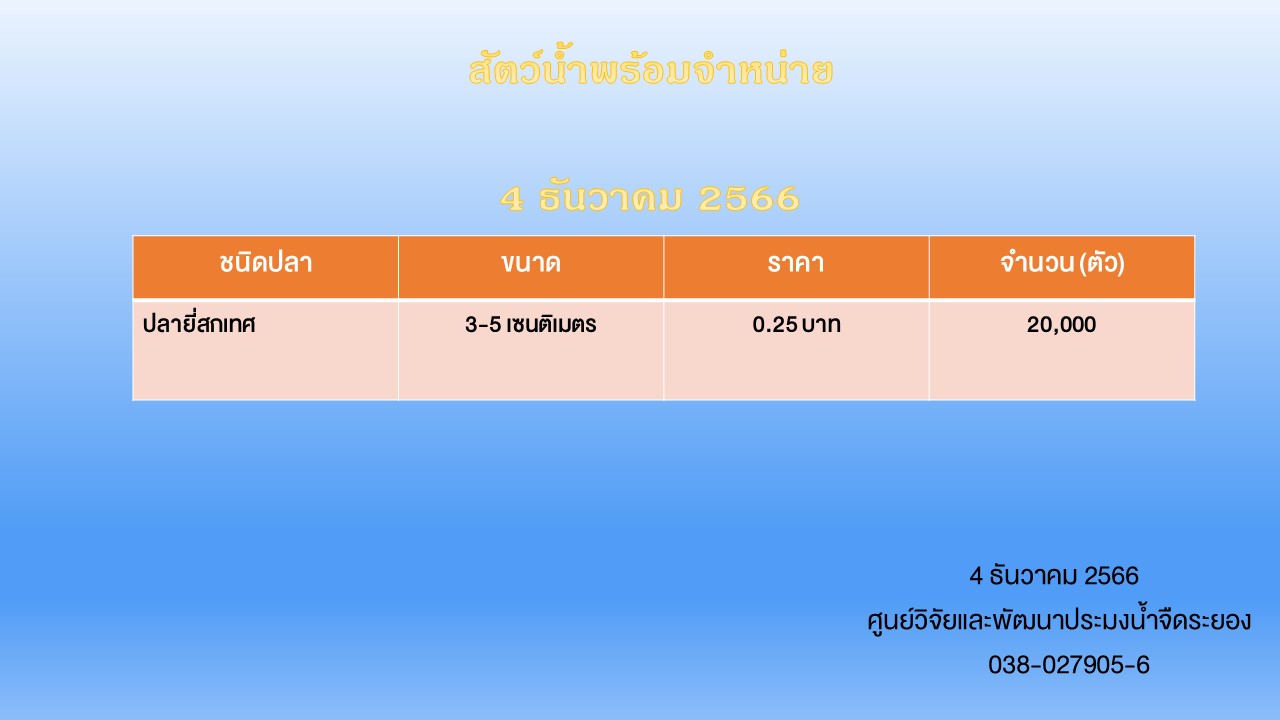 สัตว์น้ำพร้อมจำหน่าย

4 ธันวาคม 2566

| ชนิดปลา | ขนาด | ราคา | จำนวน (ตัว) |
|---|---|---|---|
| ปลายี่สกเทศ | 3-5 เซนติเมตร | 0.25 บาท | 20,000 |

4 ธันวาคม 2566
ศูนย์วิจัยและพัฒนาประมงน้ำจืดระยอง
038-027905-6